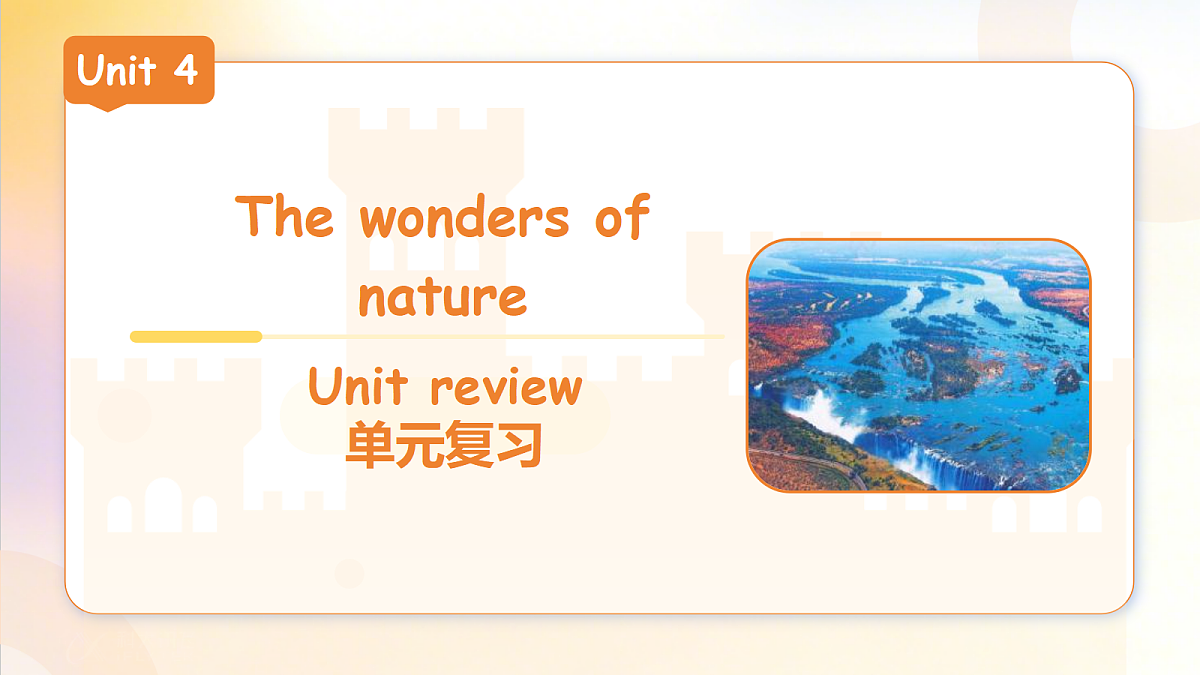 Unit 4

The wonders of nature

Unit review
单元复习